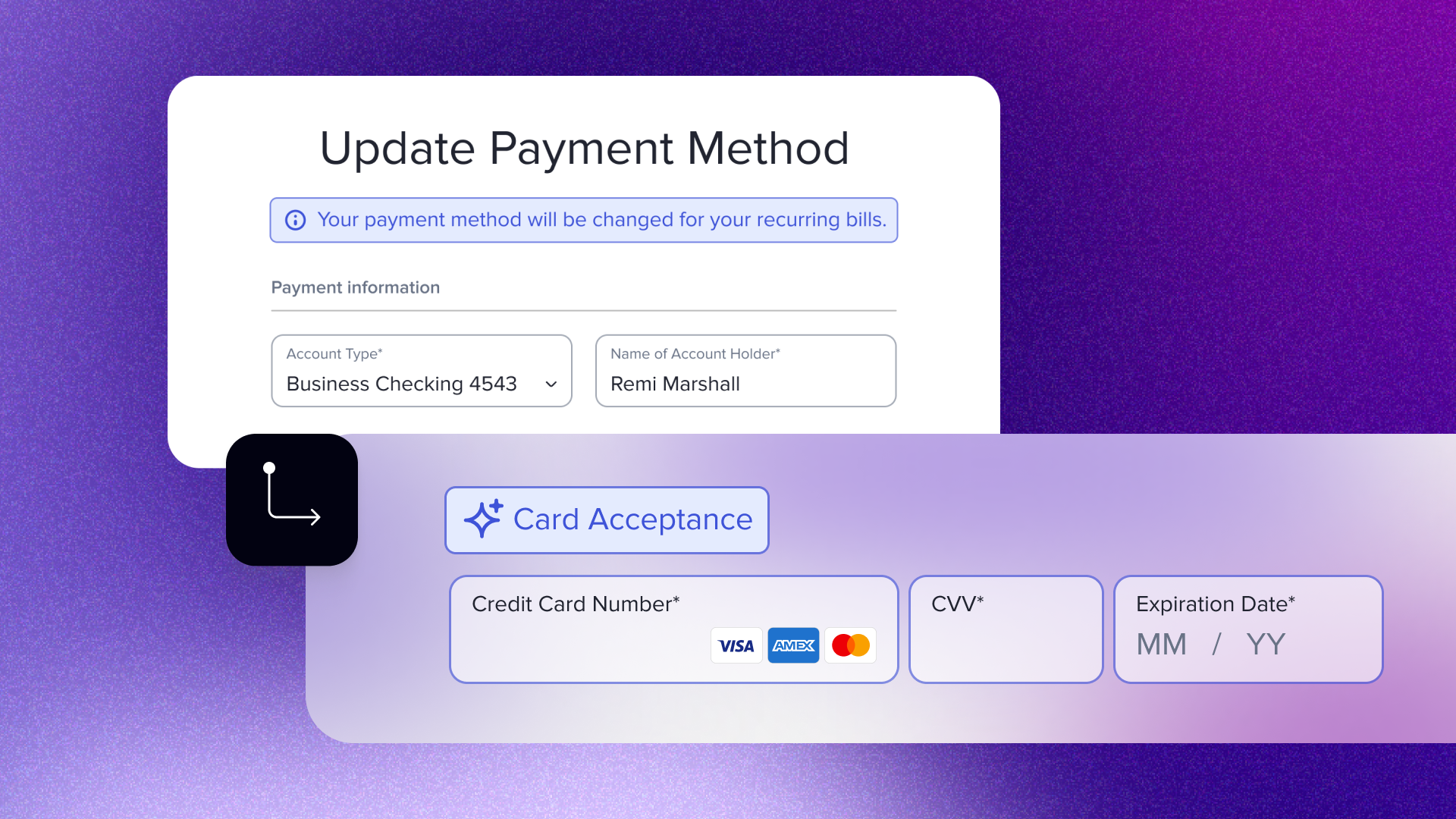 Update Payment Method

Your payment method will be changed for your recurring bills.

Payment information

Account Type*
Business Checking 4543

Name of Account Holder*
Remi Marshall

Card Acceptance

Credit Card Number*
VISA AMEX

CVV*

Expiration Date*
MM / YY